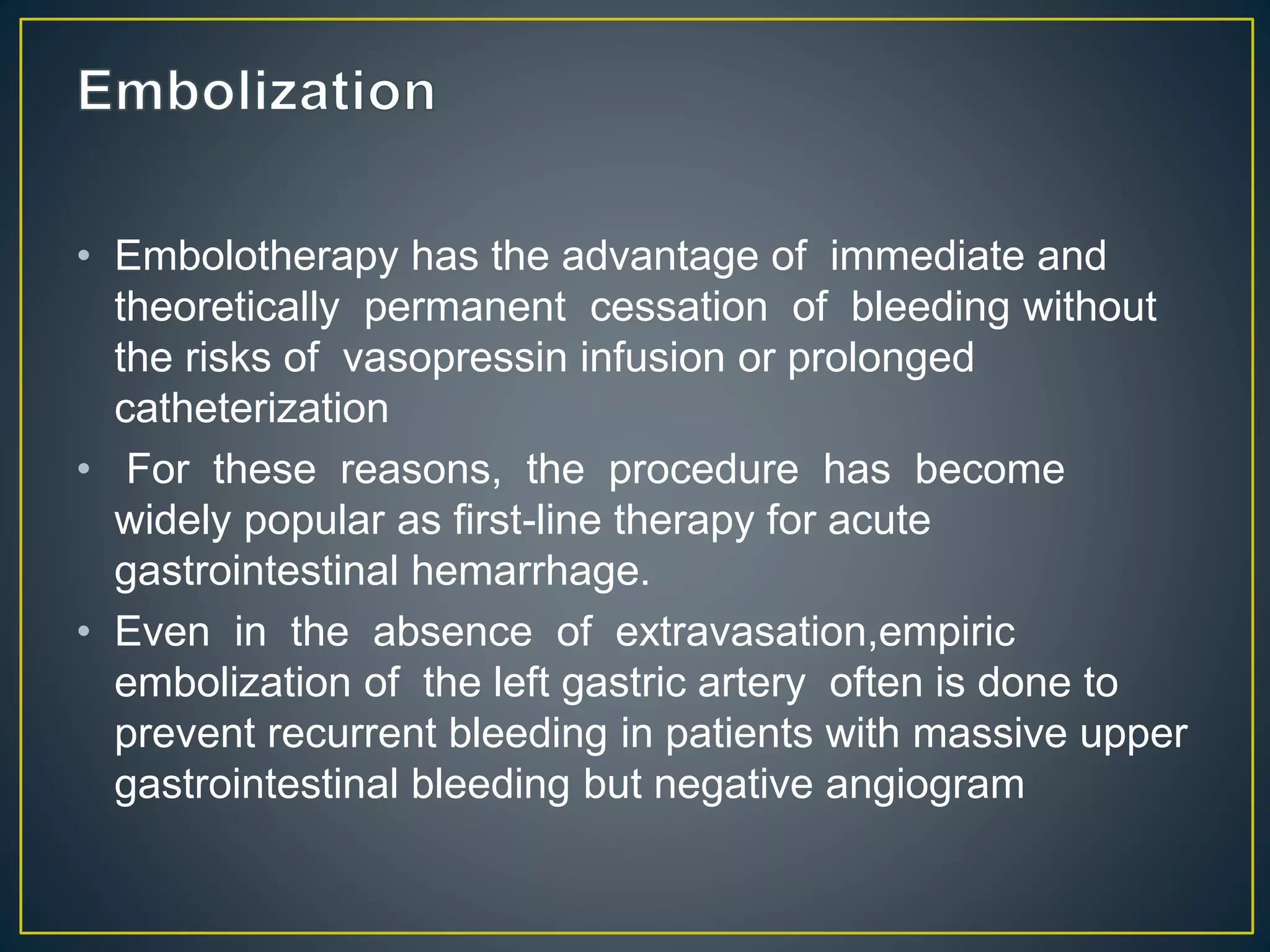 Embolization

• Embolotherapy has the advantage of immediate and theoretically permanent cessation of bleeding without the risks of vasopressin infusion or prolonged catheterization

• For these reasons, the procedure has become widely popular as first-line therapy for acute gastrointestinal hemarrhage.

• Even in the absence of extravasation,empiric embolization of the left gastric artery often is done to prevent recurrent bleeding in patients with massive upper gastrointestinal bleeding but negative angiogram